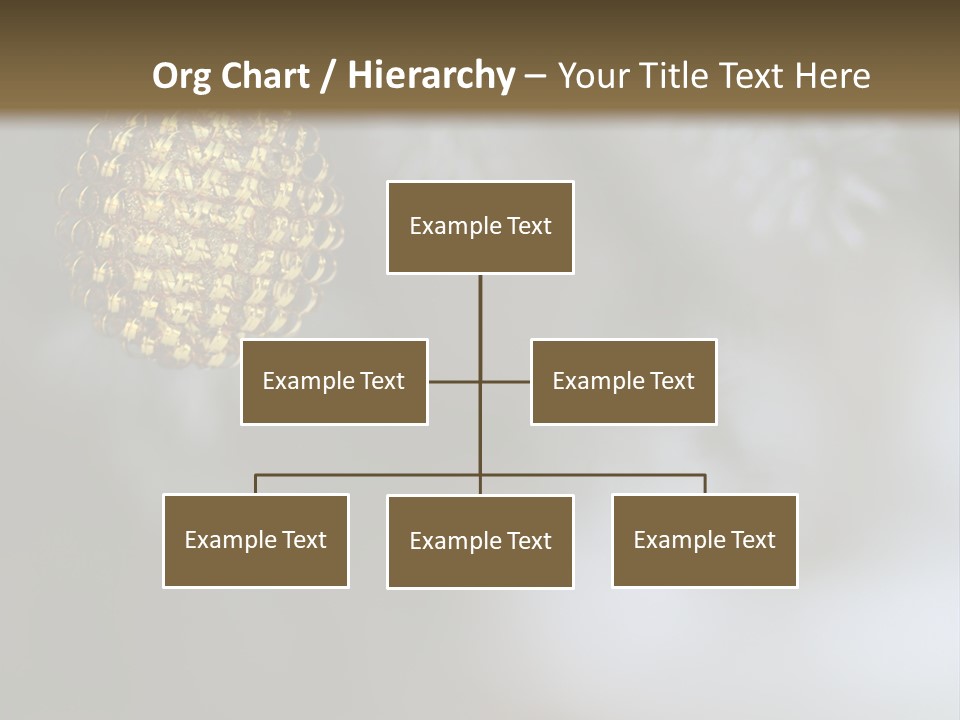 Org Chart / Hierarchy – Your Title Text Here

Example Text

Example Text

Example Text

Example Text

Example Text

Example Text